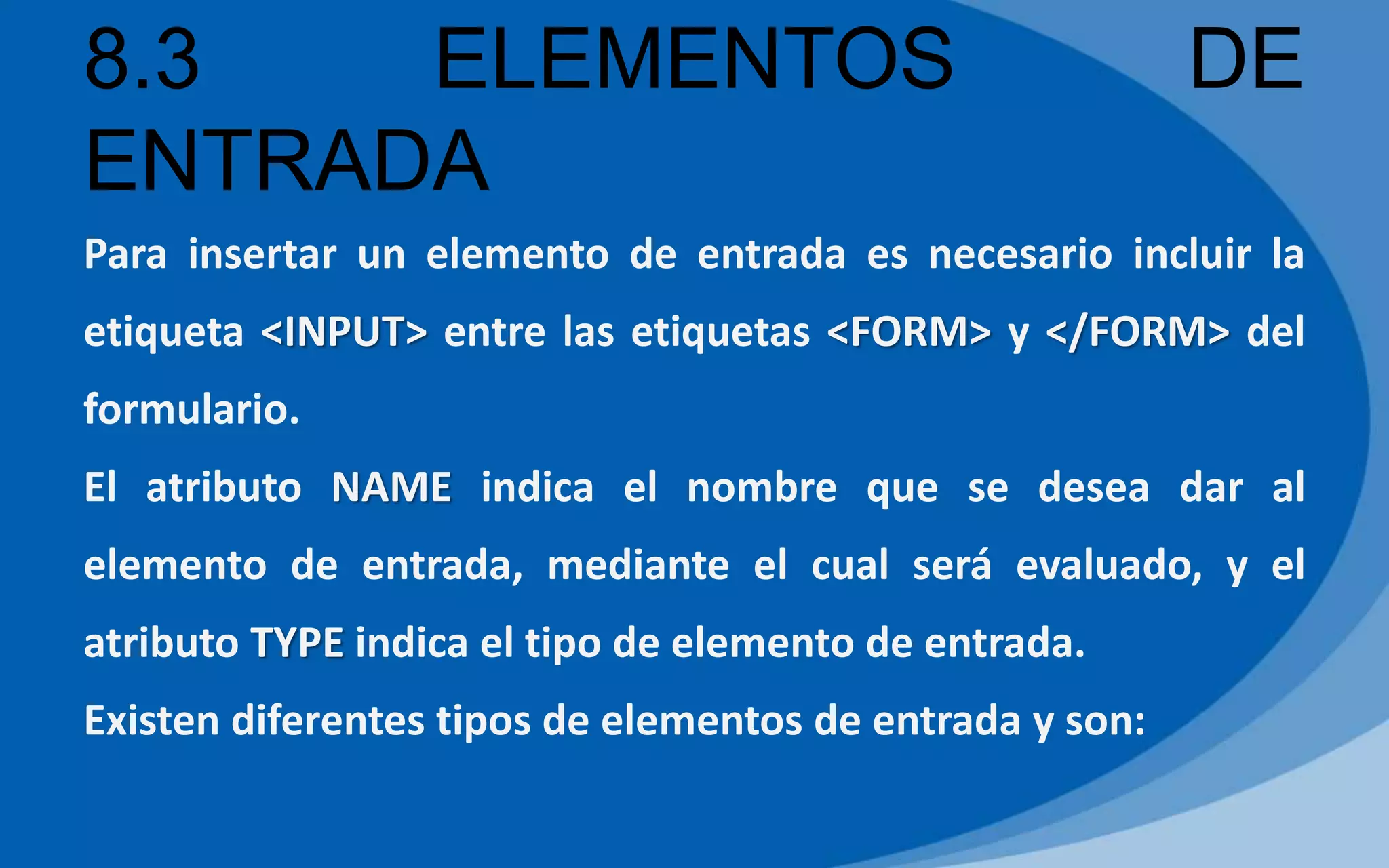 8.3 ELEMENTOS DE ENTRADA

Para insertar un elemento de entrada es necesario incluir la etiqueta <INPUT> entre las etiquetas <FORM> y </FORM> del formulario.

El atributo NAME indica el nombre que se desea dar al elemento de entrada, mediante el cual será evaluado, y el atributo TYPE indica el tipo de elemento de entrada.

Existen diferentes tipos de elementos de entrada y son: